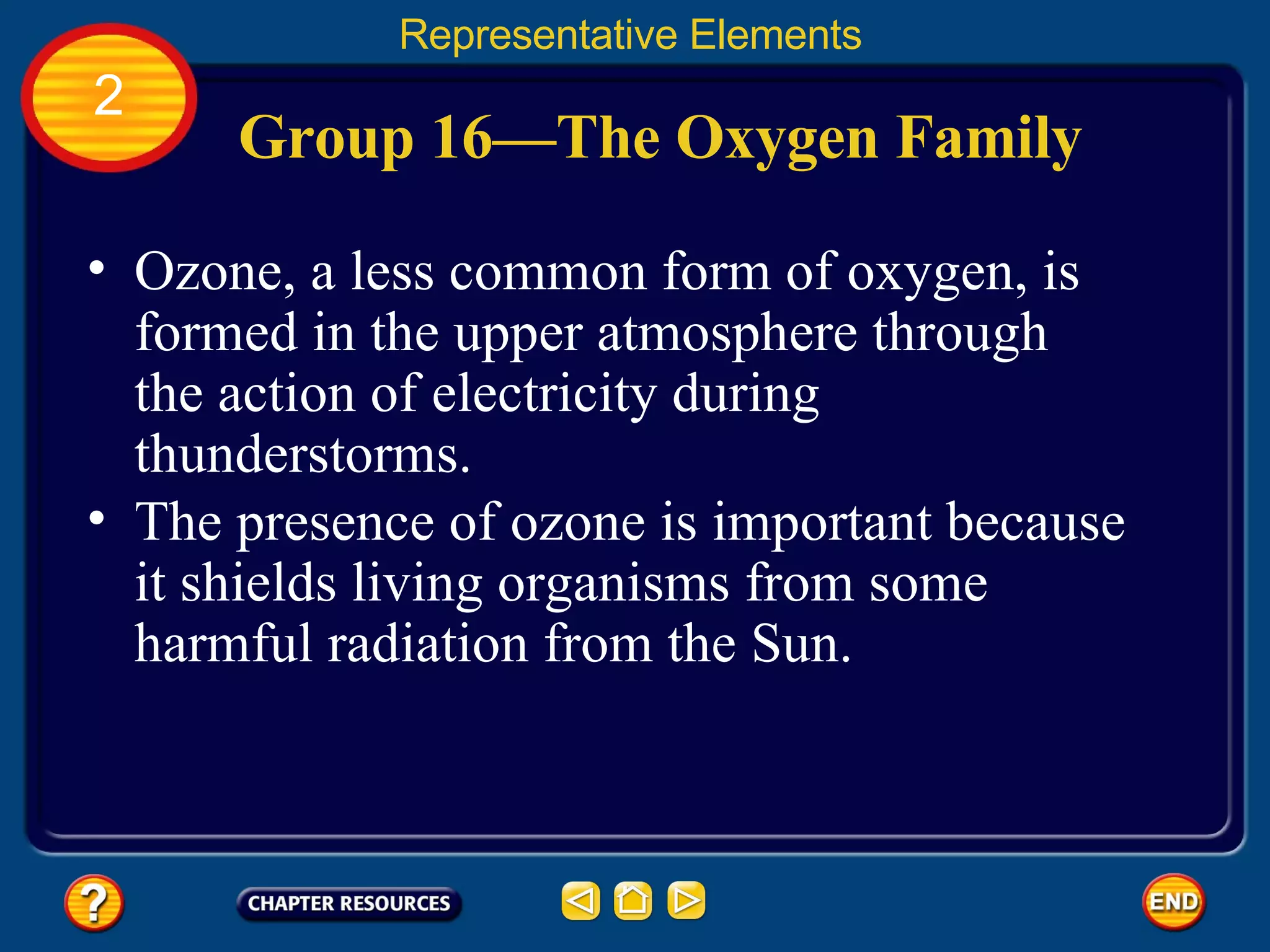 Representative Elements

2

Group 16—The Oxygen Family

• Ozone, a less common form of oxygen, is formed in the upper atmosphere through the action of electricity during thunderstorms.

• The presence of ozone is important because it shields living organisms from some harmful radiation from the Sun.

?

CHAPTER RESOURCES

END